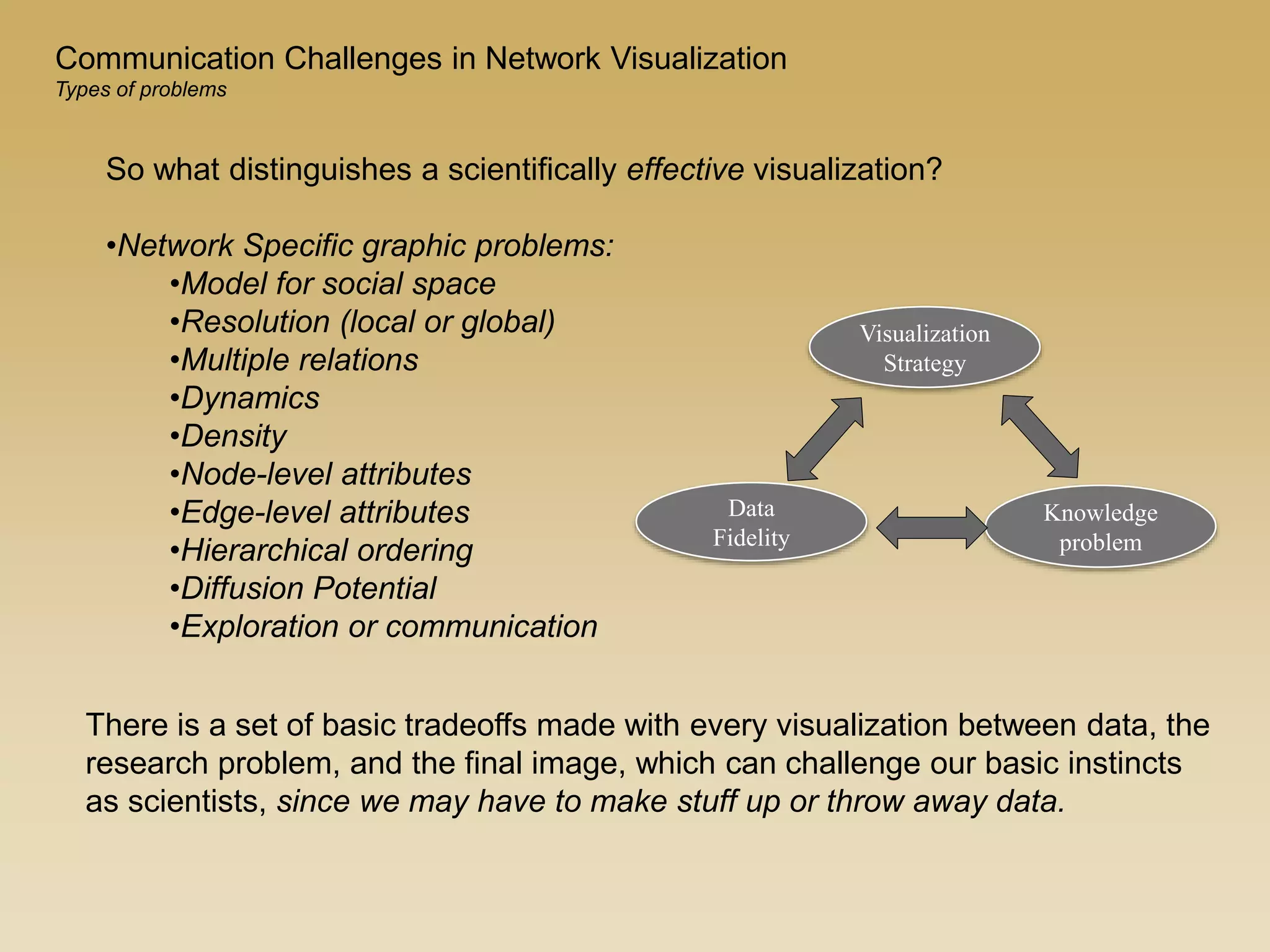 Communication Challenges in Network Visualization
Types of problems

So what distinguishes a scientifically effective visualization?

•Network Specific graphic problems:
•Model for social space
•Resolution (local or global)
•Multiple relations
•Dynamics
•Density
•Node-level attributes
•Edge-level attributes
•Hierarchical ordering
•Diffusion Potential
•Exploration or communication

Visualization Strategy

Data Fidelity

Knowledge problem

There is a set of basic tradeoffs made with every visualization between data, the research problem, and the final image, which can challenge our basic instincts as scientists, since we may have to make stuff up or throw away data.